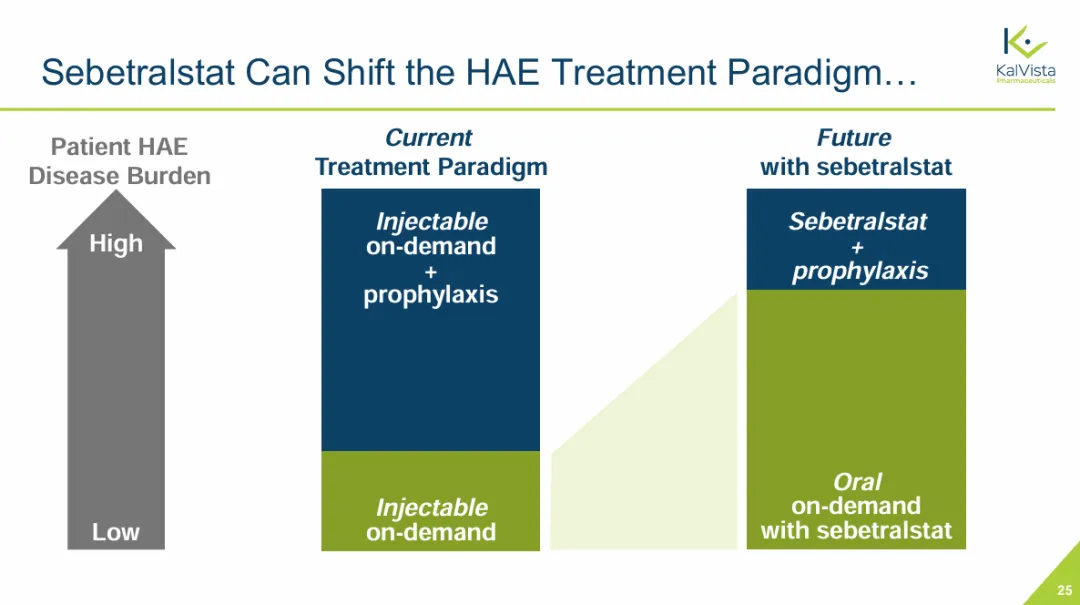 Sebetralstat Can Shift the HAE Treatment Paradigm…

KalVista Pharmaceuticals

Patient HAE Disease Burden

High

Low

Current
Treatment Paradigm

Injectable on-demand + prophylaxis

Injectable on-demand

Future
with sebetralstat

Sebetralstat + prophylaxis

Oral on-demand with sebetralstat

25